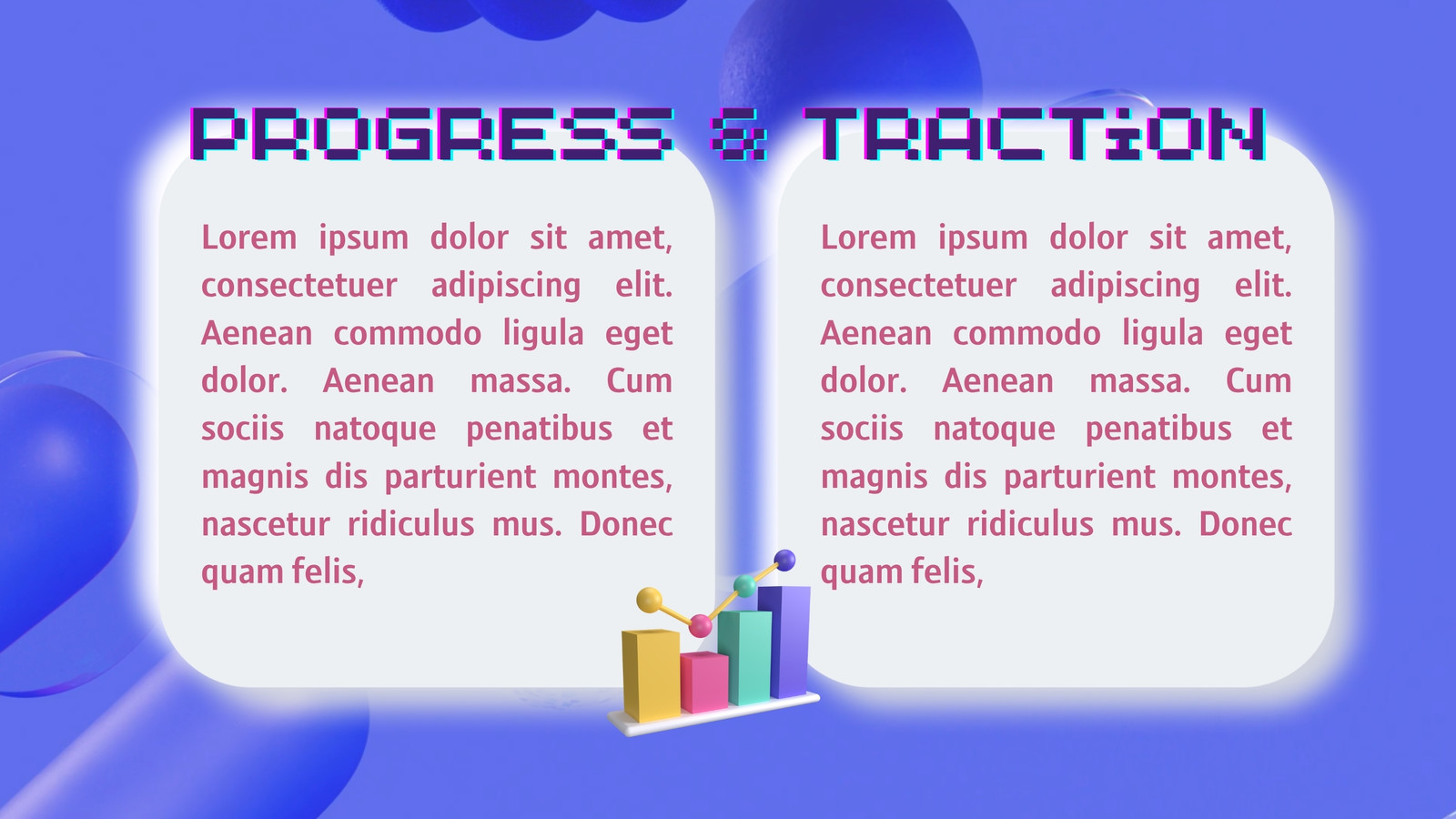 PROGRESS & TRACTION

Lorem ipsum dolor sit amet, consectetuer adipiscing elit. Aenean commodo ligula eget dolor. Aenean massa. Cum sociis natoque penatibus et magnis dis parturient montes, nascetur ridiculus mus. Donec quam felis,

Lorem ipsum dolor sit amet, consectetuer adipiscing elit. Aenean commodo ligula eget dolor. Aenean massa. Cum sociis natoque penatibus et magnis dis parturient montes, nascetur ridiculus mus. Donec quam felis,